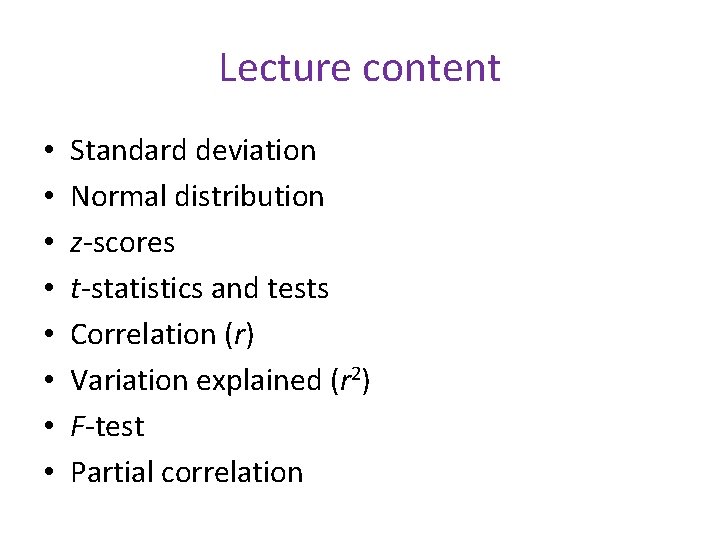 Lecture content

• Standard deviation
• Normal distribution
• $z$-scores
• $t$-statistics and tests
• Correlation ($r$)
• Variation explained ($r^2$)
• $F$-test
• Partial correlation